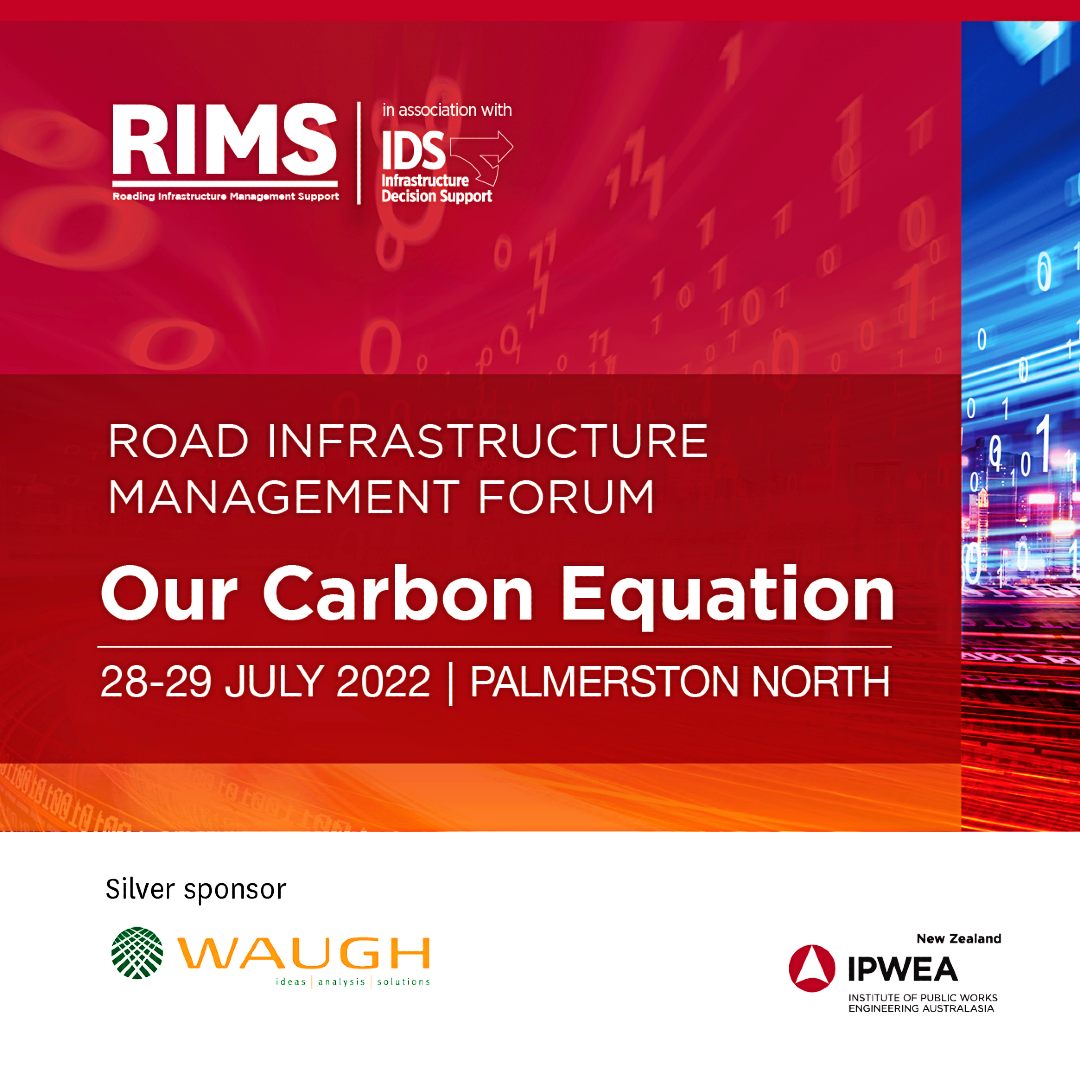 RIMS
Roading Infrastructure Management Support

in association with
IDS
Infrastructure Decision Support

ROAD INFRASTRUCTURE MANAGEMENT FORUM

Our Carbon Equation

28-29 JULY 2022 | PALMERSTON NORTH

Silver sponsor

WAUGH
ideas | analysis | solutions

New Zealand
IPWEA
INSTITUTE OF PUBLIC WORKS ENGINEERING AUSTRALASIA